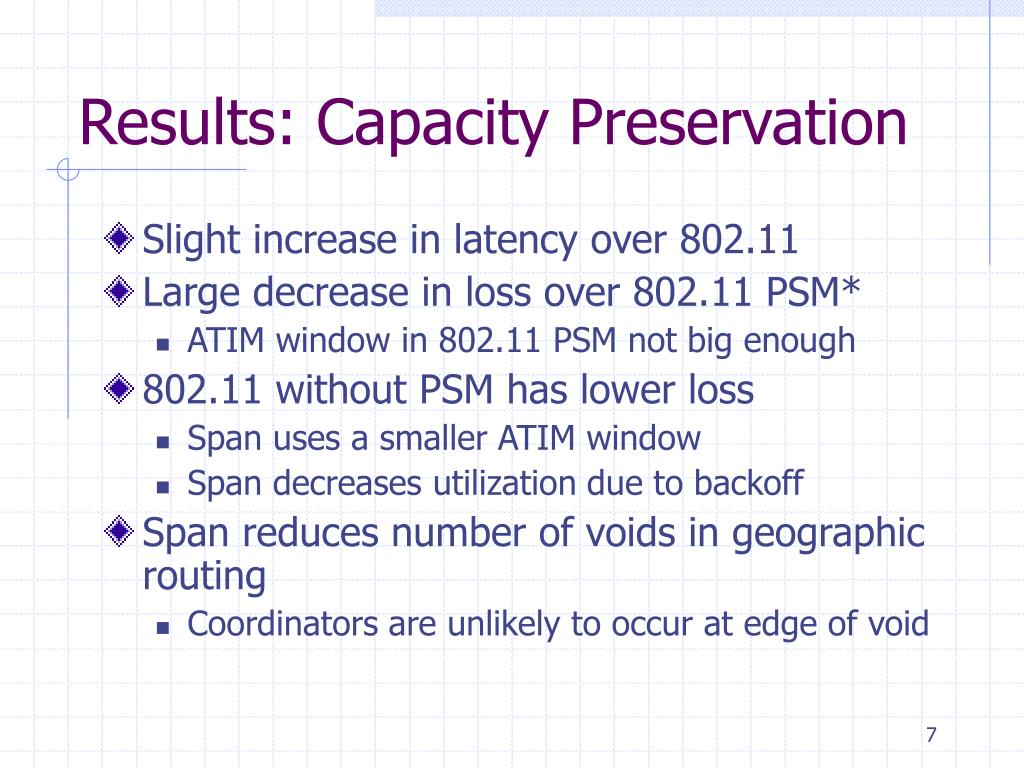 Results: Capacity Preservation

Slight increase in latency over 802.11

Large decrease in loss over 802.11 PSM*

ATIM window in 802.11 PSM not big enough

802.11 without PSM has lower loss

Span uses a smaller ATIM window

Span decreases utilization due to backoff

Span reduces number of voids in geographic routing

Coordinators are unlikely to occur at edge of void

7